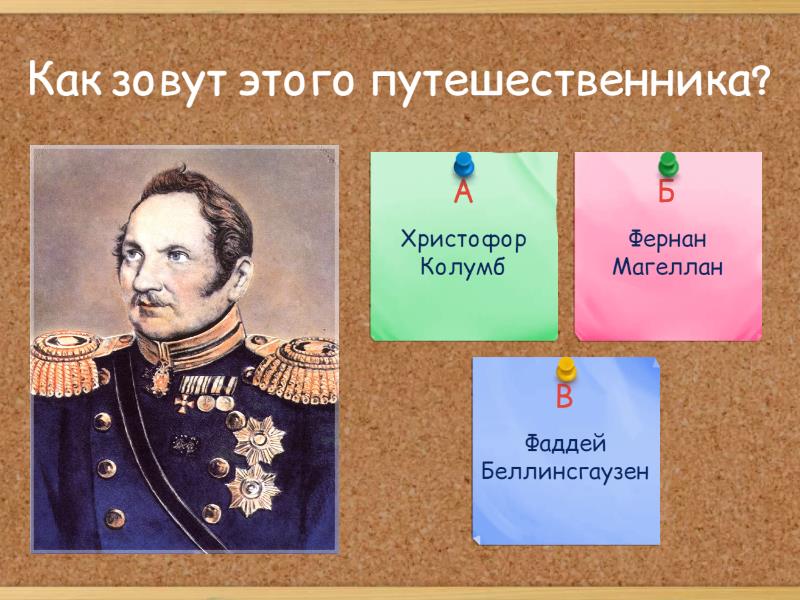 Как зовут этого путешественника?

А
Христофор Колумб

Б
Фернан Магеллан

В
Фаддей Беллинсгаузен